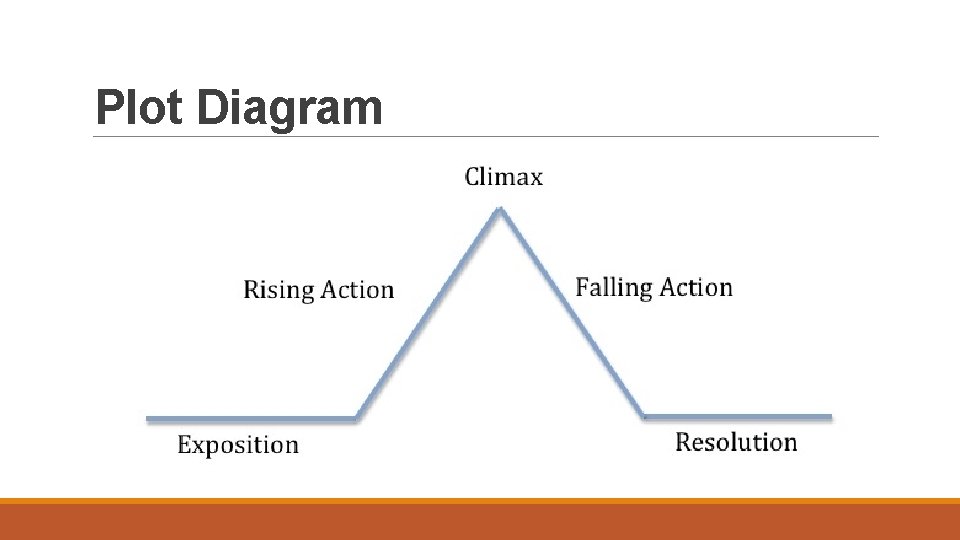 Plot Diagram

Climax

Rising Action

Falling Action

Exposition

Resolution